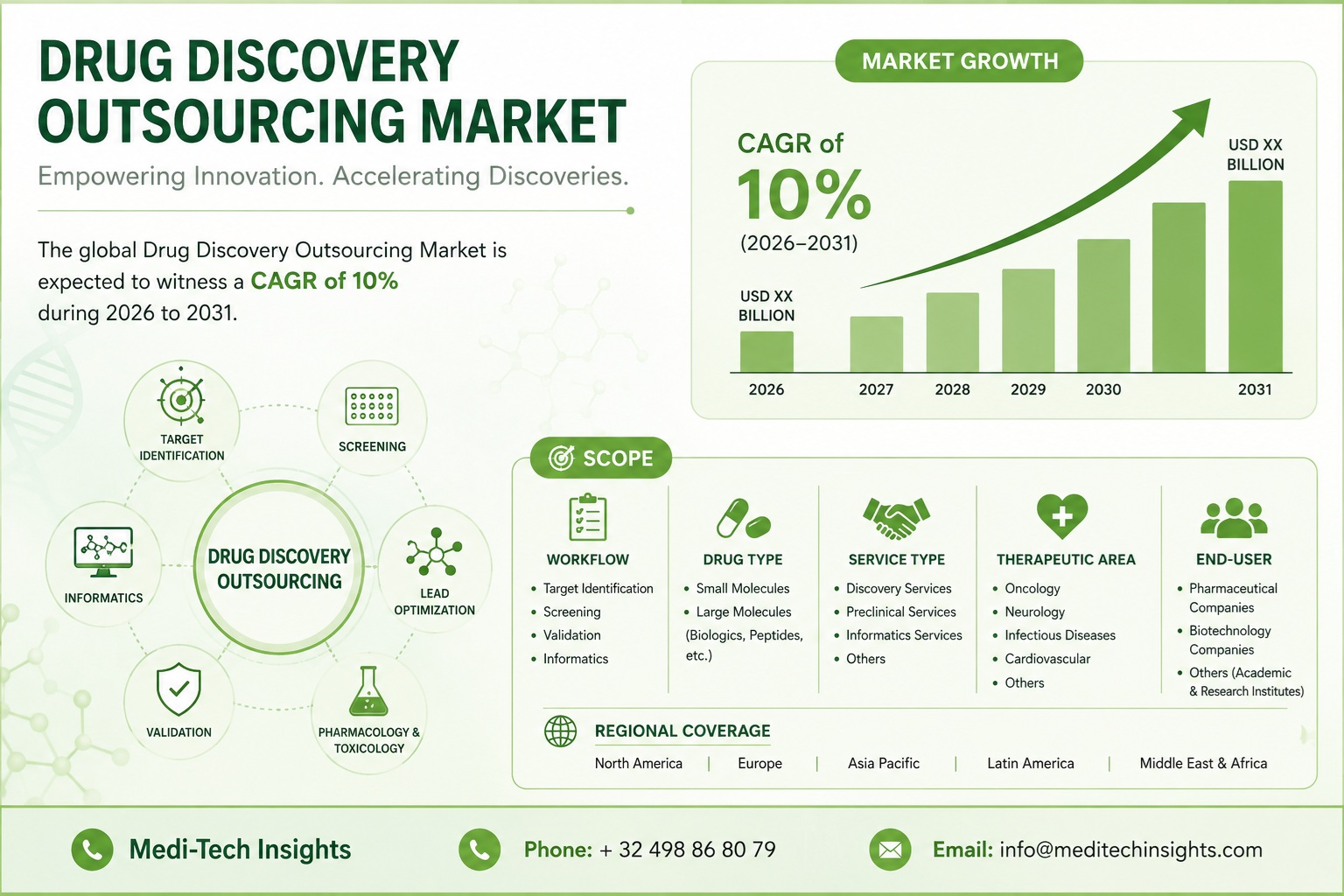 DRUG DISCOVERY OUTSOURCING MARKET

Empowering Innovation. Accelerating Discoveries.

The global Drug Discovery Outsourcing Market is expected to witness a CAGR of 10% during 2026 to 2031.

TARGET IDENTIFICATION

SCREENING

INFORMATICS

DRUG DISCOVERY OUTSOURCING

LEAD OPTIMIZATION

VALIDATION

PHARMACOLOGY & TOXICOLOGY

MARKET GROWTH

CAGR of
10%
(2026–2031)

USD XX BILLION

USD XX BILLION

2026
2027
2028
2029
2030
2031

SCOPE

WORKFLOW
• Target Identification
• Screening
• Validation
• Informatics

DRUG TYPE
• Small Molecules
• Large Molecules (Biologics, Peptides, etc.)

SERVICE TYPE
• Discovery Services
• Preclinical Services
• Informatics Services
• Others

THERAPEUTIC AREA
• Oncology
• Neurology
• Infectious Diseases
• Cardiovascular
• Others

END-USER
• Pharmaceutical Companies
• Biotechnology Companies
• Others (Academic & Research Institutes)

REGIONAL COVERAGE
North America | Europe | Asia Pacific | Latin America | Middle East & Africa

Medi-Tech Insights

Phone: + 32 498 86 80 79

Email: info@meditechinsights.com